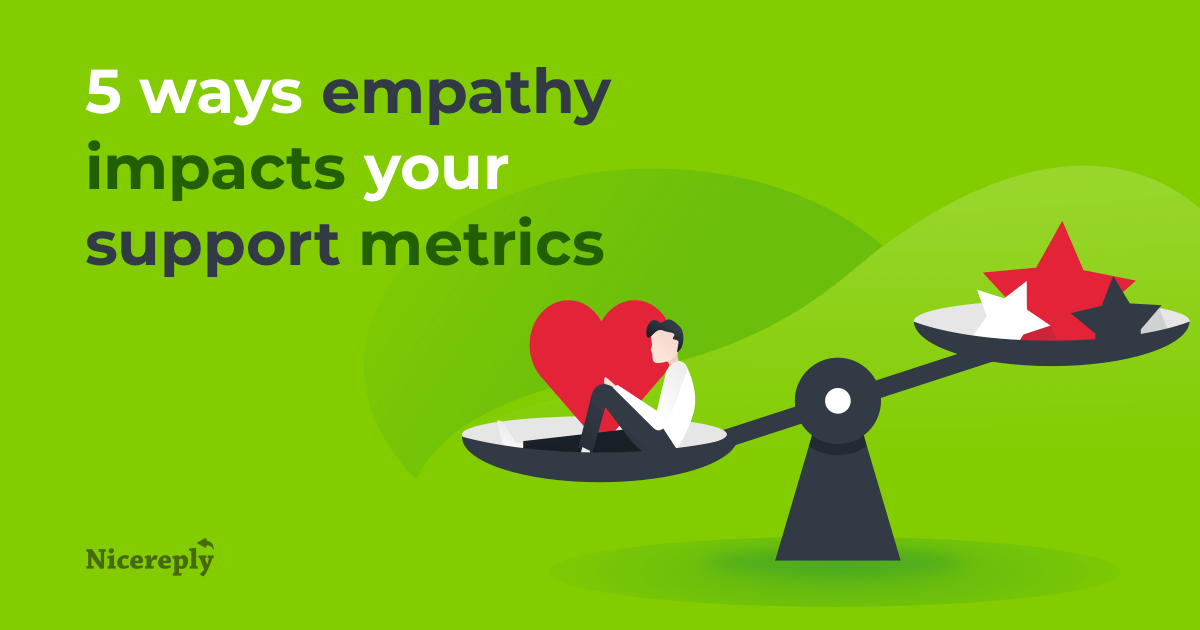 5 ways empathy impacts your support metrics

Nicereply